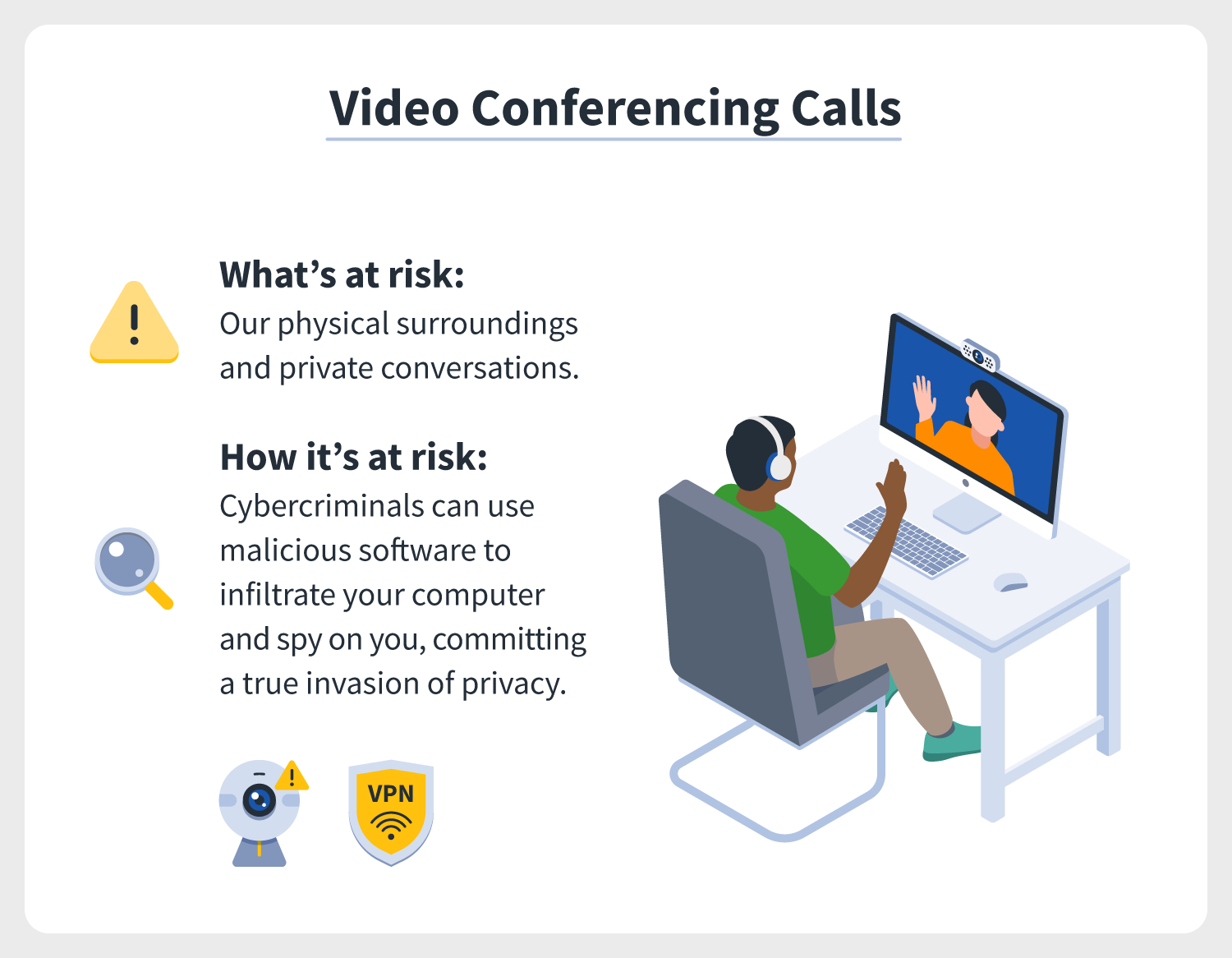 Video Conferencing Calls

What’s at risk:
Our physical surroundings and private conversations.

How it’s at risk:
Cybercriminals can use malicious software to infiltrate your computer and spy on you, committing a true invasion of privacy.

VPN